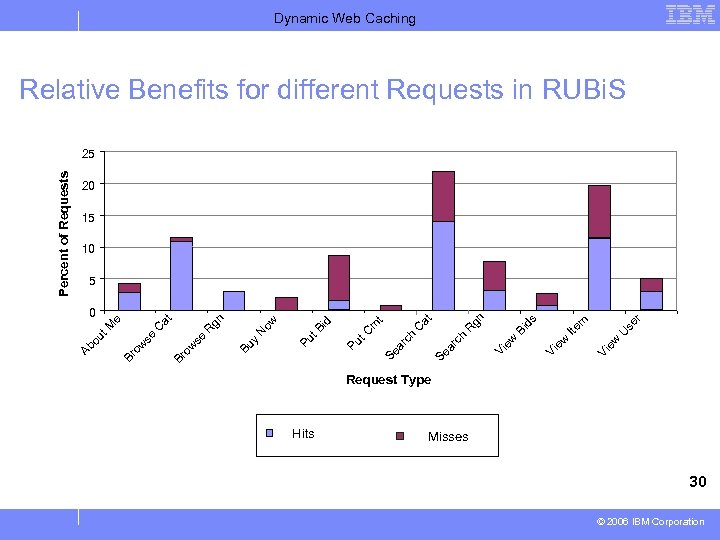 Dynamic Web Caching

IBM

Relative Benefits for different Requests in RUBiS

Percent of Requests

25
20
15
10
5
0

About Me
Browse Cat
Browse Rgn
Buy Now
Put Bid
Put Cmt
Search Cat
Search Rgn
View Bids
View Item
View User

Request Type

Hits
Misses

30

© 2006 IBM Corporation